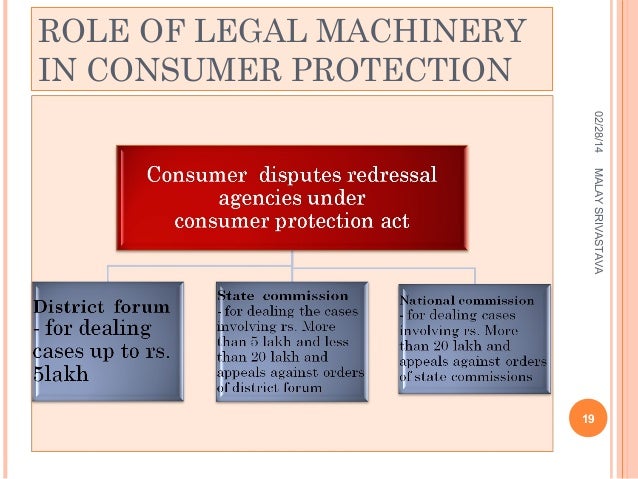 ROLE OF LEGAL MACHINERY IN CONSUMER PROTECTION

Consumer disputes redressal agencies under consumer protection act

District forum
- for dealing cases up to rs. 5lakh

State commission
- for dealing the cases involving rs. More than 5 lakh and less than 20 lakh and appeals against orders of district forum

National commission
- for dealing cases involving rs. More than 20 lakh and appeals against orders of state commissions

02/28/14

MALAY SRIVASTAVA

19